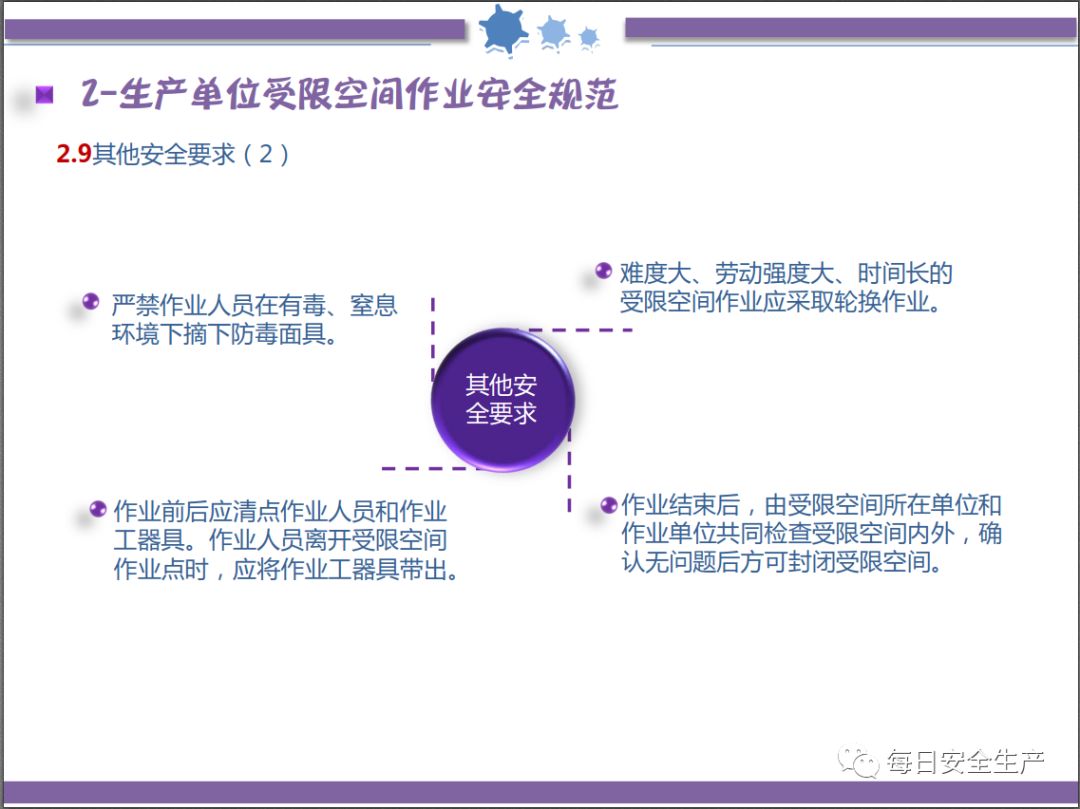 2-生产单位受限空间作业安全规范

2.9其他安全要求（2）

严禁作业人员在有毒、窒息环境下摘下防毒面具。

难度大、劳动强度大、时间长的受限空间作业应采取轮换作业。

其他安全要求

作业前后应清点作业人员和作业工器具。作业人员离开受限空间作业点时，应将作业工器具带出。

作业结束后，由受限空间所在单位和作业单位共同检查受限空间内外，确认无问题后方可封闭受限空间。

每日安全生产